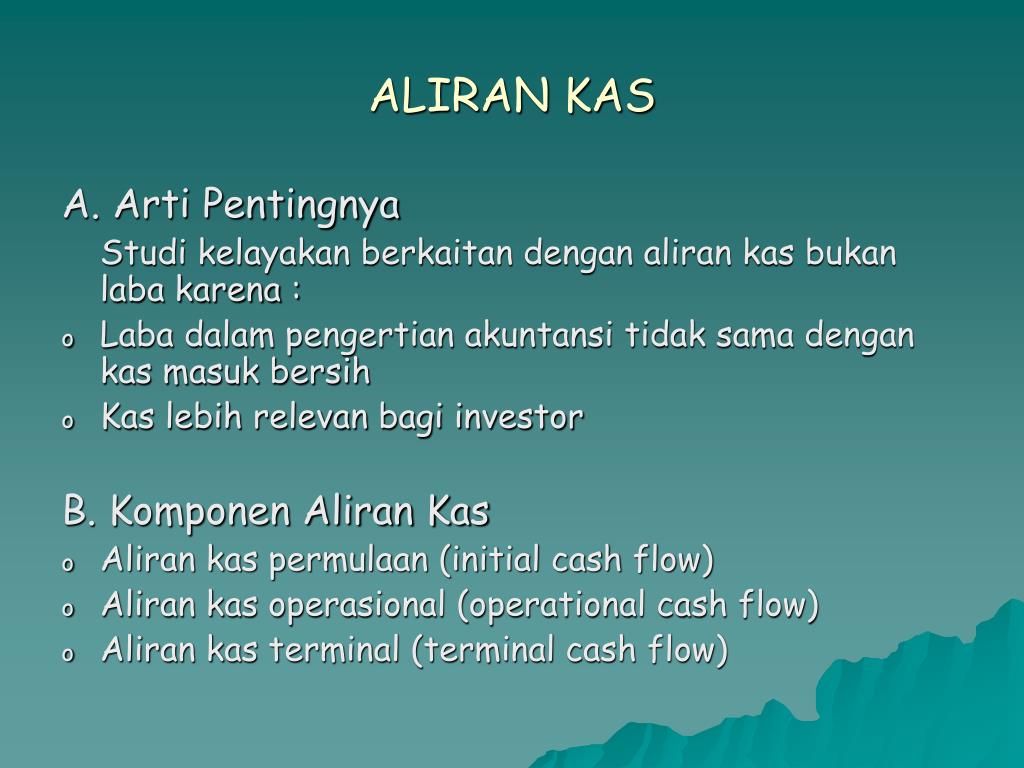 ALIRAN KAS

A. Arti Pentingnya

Studi kelayakan berkaitan dengan aliran kas bukan laba karena :

o Laba dalam pengertian akuntansi tidak sama dengan kas masuk bersih

o Kas lebih relevan bagi investor

B. Komponen Aliran Kas

o Aliran kas permulaan (initial cash flow)

o Aliran kas operasional (operational cash flow)

o Aliran kas terminal (terminal cash flow)